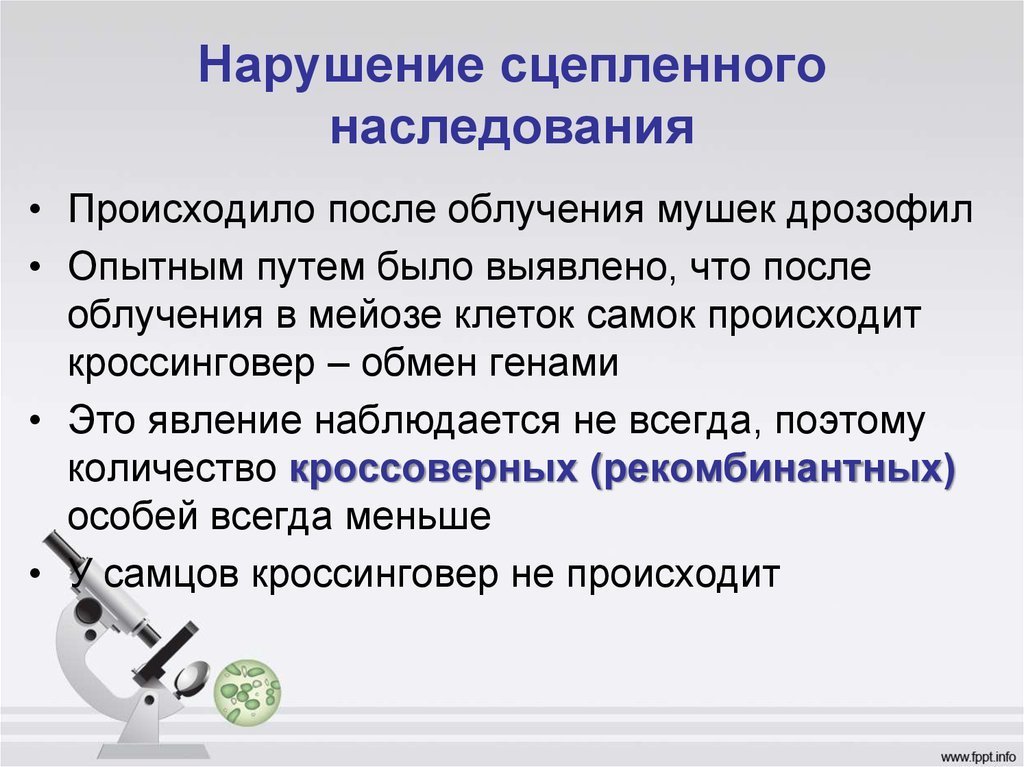 Нарушение сцепленного наследования

• Происходило после облучения мушек дрозофил

• Опытным путем было выявлено, что после облучения в мейозе клеток самок происходит кроссинговер – обмен генами

• Это явление наблюдается не всегда, поэтому количество кроссоверных (рекомбинантных) особей всегда меньше

• У самцов кроссинговер не происходит

www.fppt.info